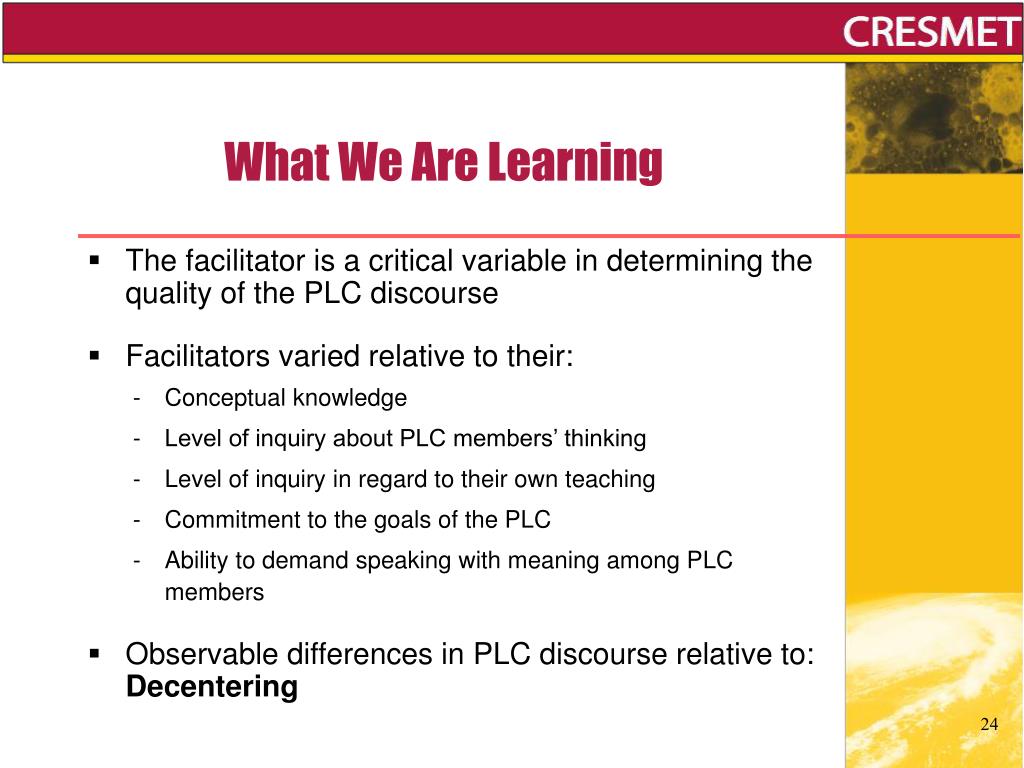 CRESMET

What We Are Learning

▪ The facilitator is a critical variable in determining the quality of the PLC discourse

▪ Facilitators varied relative to their:
- Conceptual knowledge
- Level of inquiry about PLC members' thinking
- Level of inquiry in regard to their own teaching
- Commitment to the goals of the PLC
- Ability to demand speaking with meaning among PLC members

▪ Observable differences in PLC discourse relative to: **Decentering**

24